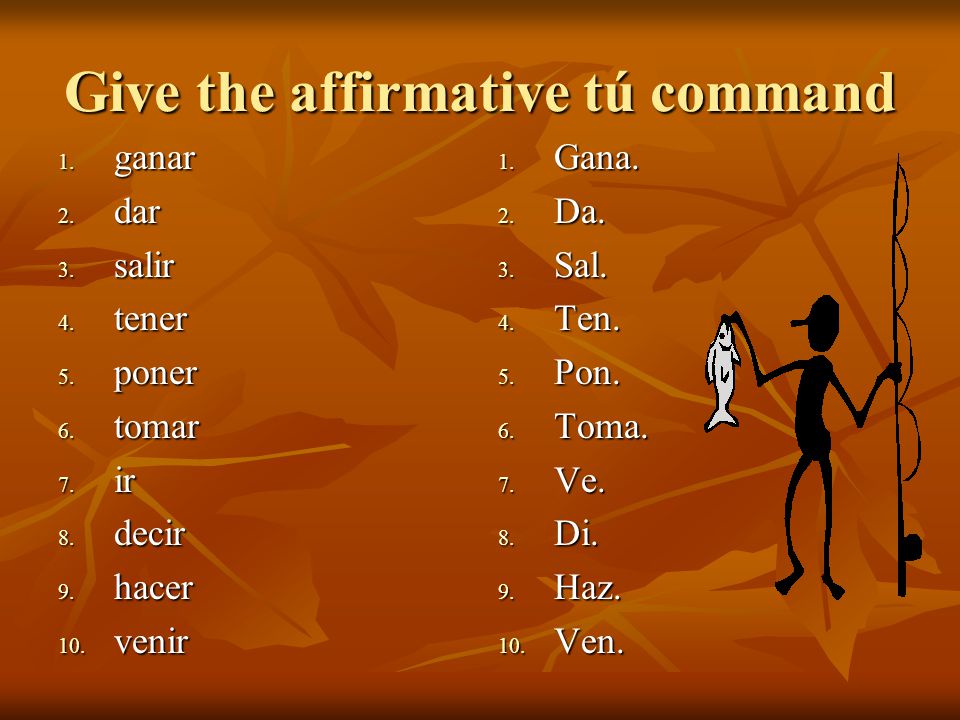 Give the affirmative tú command

1. ganar
2. dar
3. salir
4. tener
5. poner
6. tomar
7. ir
8. decir
9. hacer
10. venir

1. Gana.
2. Da.
3. Sal.
4. Ten.
5. Pon.
6. Toma.
7. Ve.
8. Di.
9. Haz.
10. Ven.